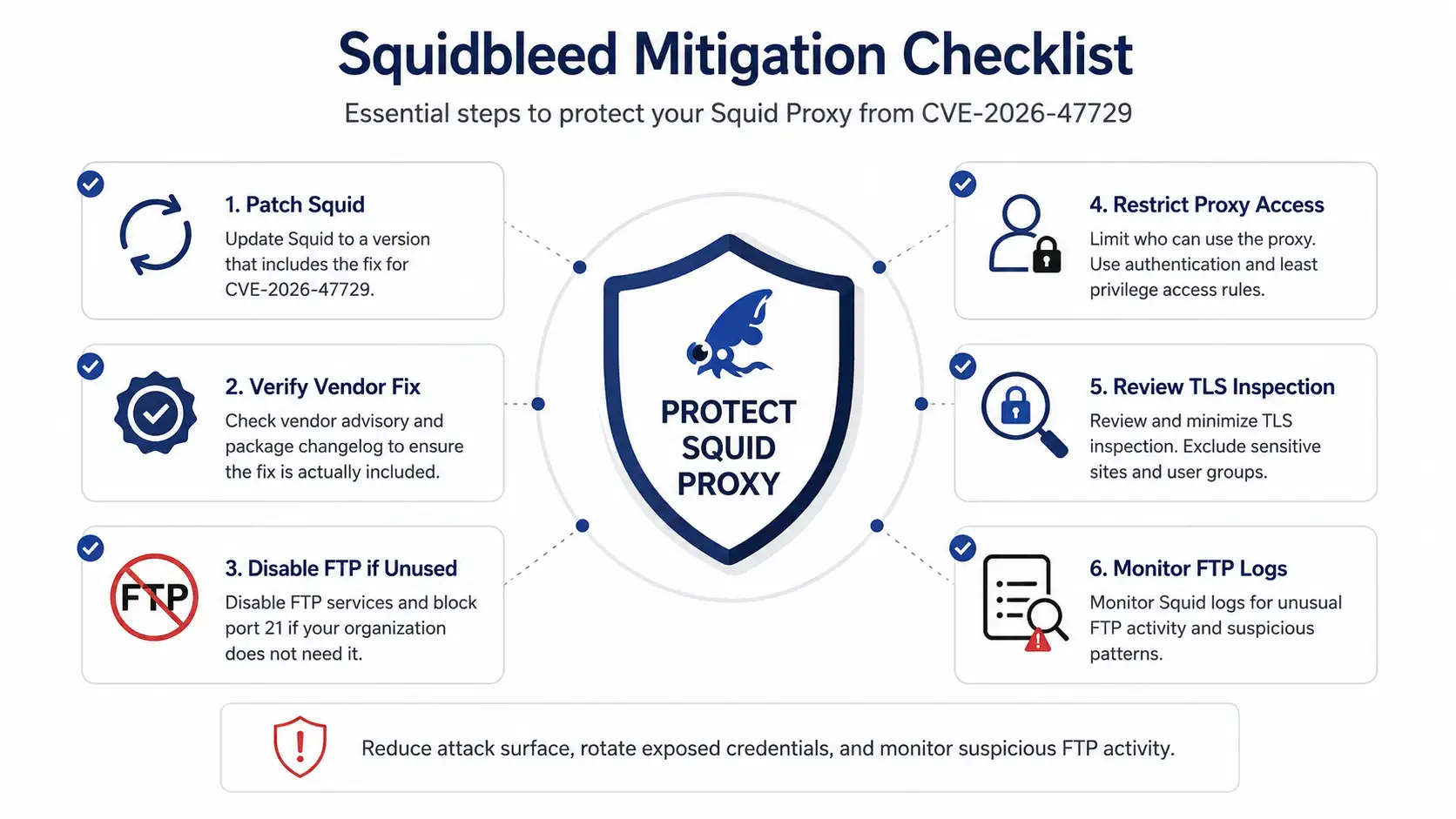 Squidbleed Mitigation Checklist

Essential steps to protect your Squid Proxy from CVE-2026-47729

1. Patch Squid
Update Squid to a version that includes the fix for CVE-2026-47729.

2. Verify Vendor Fix
Check vendor advisory and package changelog to ensure the fix is actually included.

FTP

3. Disable FTP if Unused
Disable FTP services and block port 21 if your organization does not need it.

PROTECT SQUID PROXY

4. Restrict Proxy Access
Limit who can use the proxy. Use authentication and least privilege access rules.

5. Review TLS Inspection
Review and minimize TLS inspection. Exclude sensitive sites and user groups.

6. Monitor FTP Logs
Monitor Squid logs for unusual FTP activity and suspicious patterns.

Reduce attack surface, rotate exposed credentials, and monitor suspicious FTP activity.